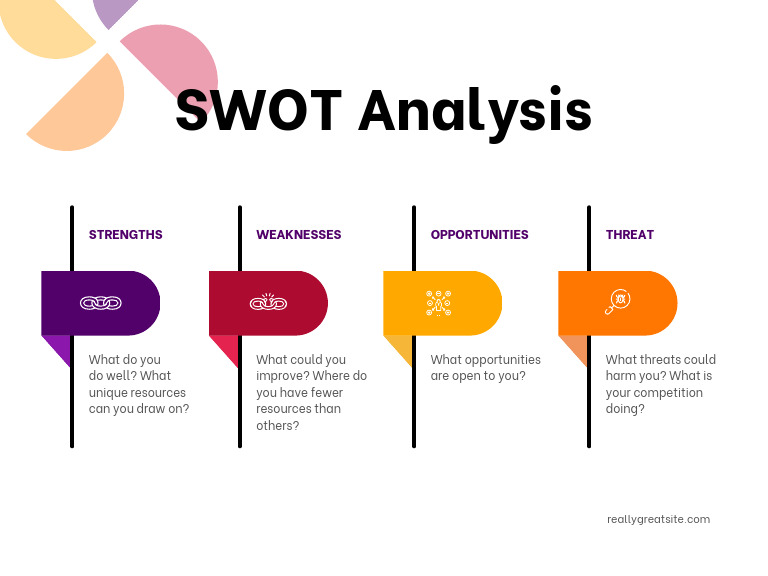 SWOT Analysis

STRENGTHS

What do you do well? What unique resources can you draw on?

WEAKNESSES

What could you improve? Where do you have fewer resources than others?

OPPORTUNITIES

What opportunities are open to you?

THREAT

What threats could harm you? What is your competition doing?

reallygreatsite.com